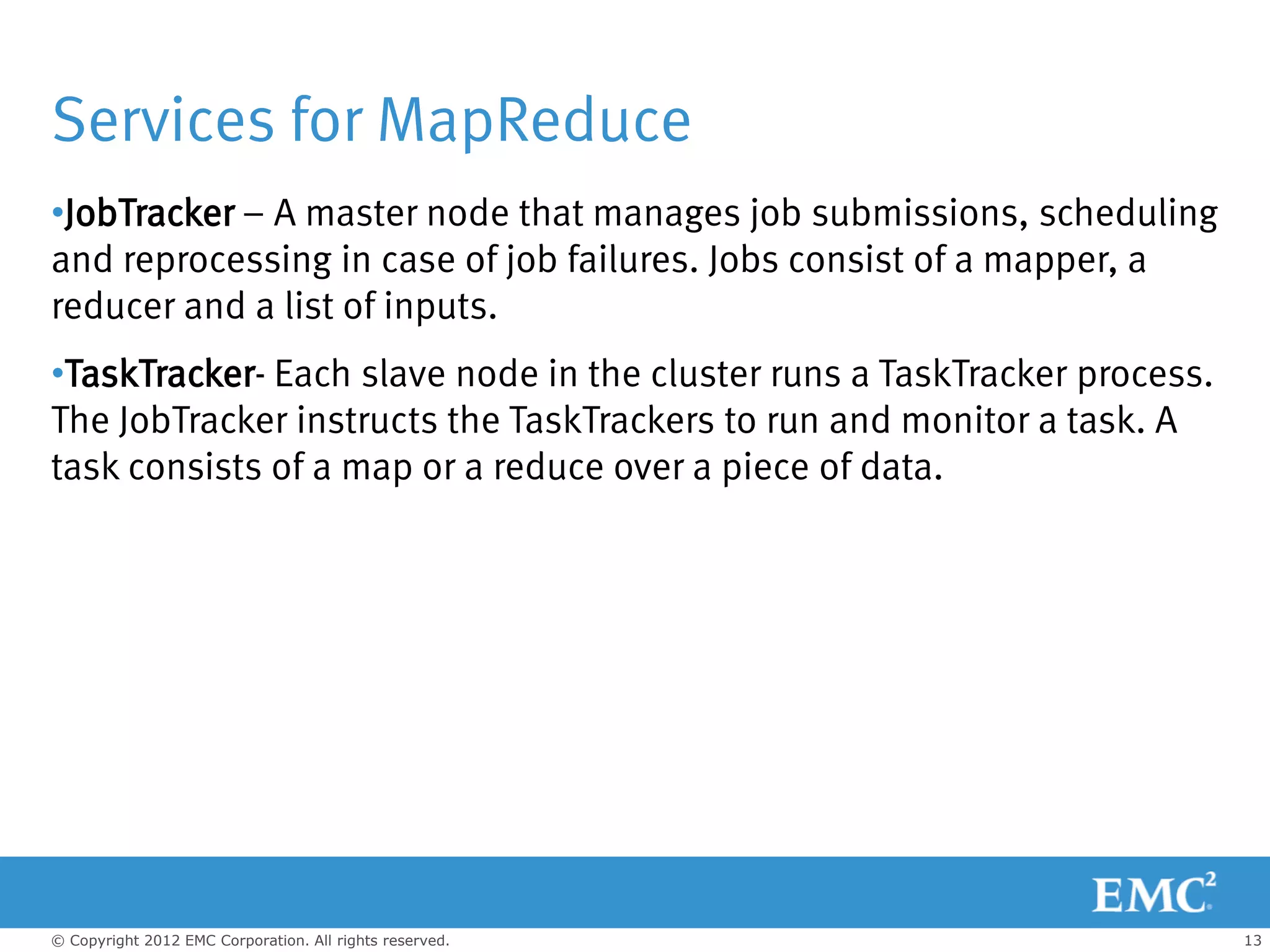 Services for MapReduce

•JobTracker – A master node that manages job submissions, scheduling and reprocessing in case of job failures. Jobs consist of a mapper, a reducer and a list of inputs.

•TaskTracker- Each slave node in the cluster runs a TaskTracker process. The JobTracker instructs the TaskTrackers to run and monitor a task. A task consists of a map or a reduce over a piece of data.

EMC$^2$

© Copyright 2012 EMC Corporation. All rights reserved.

13